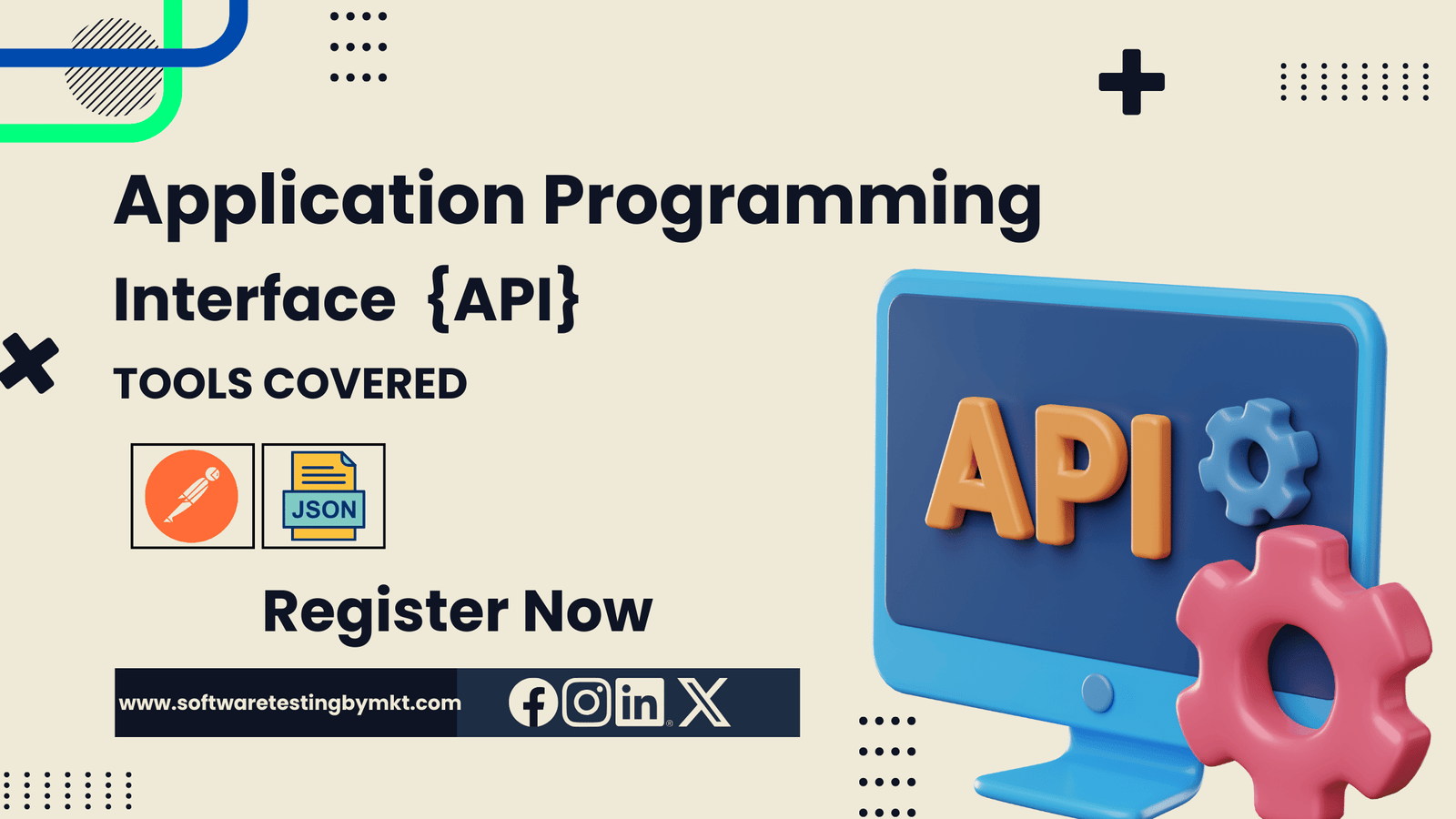 Application Programming
Interface {API}
TOOLS COVERED

JSON

Register Now

www.softwaretestingbymkt.com

in

API